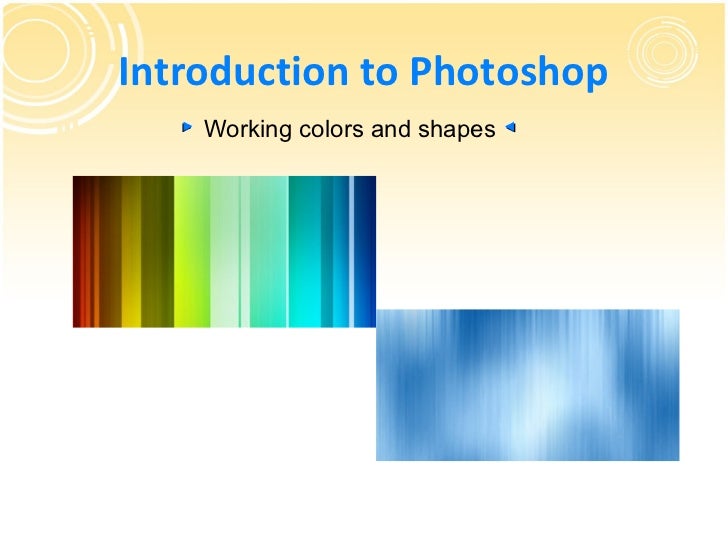 Introduction to Photoshop

Working colors and shapes